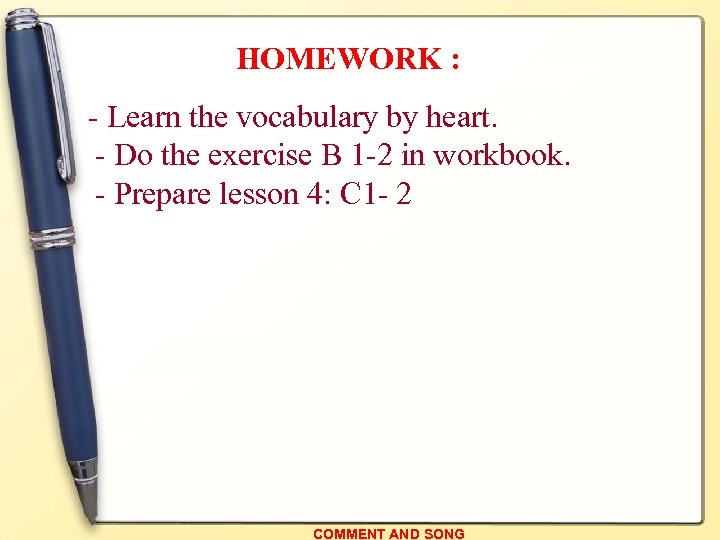 HOMEWORK :

- Learn the vocabulary by heart.
- Do the exercise B 1-2 in workbook.
- Prepare lesson 4: C1- 2

COMMENT AND SONG